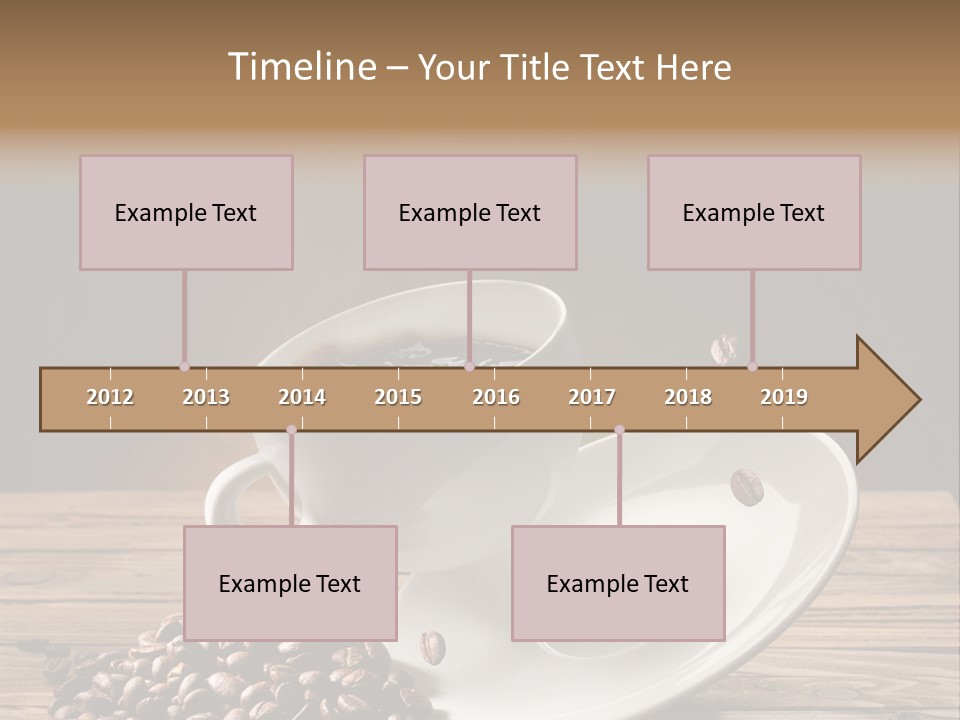 Timeline – Your Title Text Here

Example Text

Example Text

Example Text

2012 2013 2014 2015 2016 2017 2018 2019

Example Text

Example Text